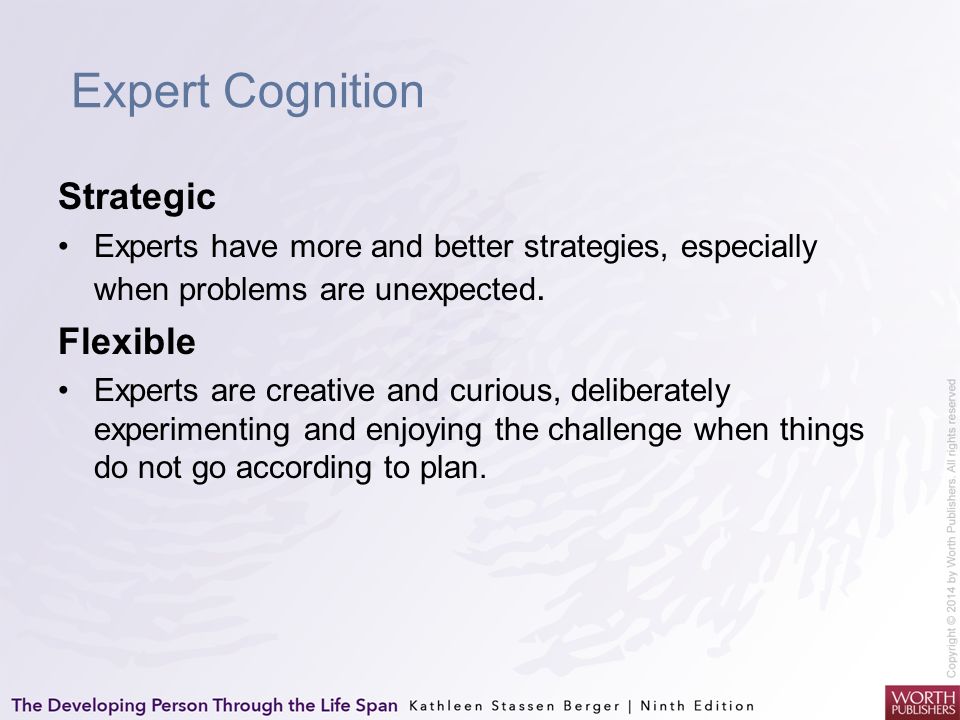 Expert Cognition

Strategic

• Experts have more and better strategies, especially when problems are unexpected.

Flexible

• Experts are creative and curious, deliberately experimenting and enjoying the challenge when things do not go according to plan.

Copyright © 2014 by Worth Publishers. All rights reserved

The Developing Person Through the Life Span Kathleen Stassen Berger | Ninth Edition

WORTH PUBLISHERS